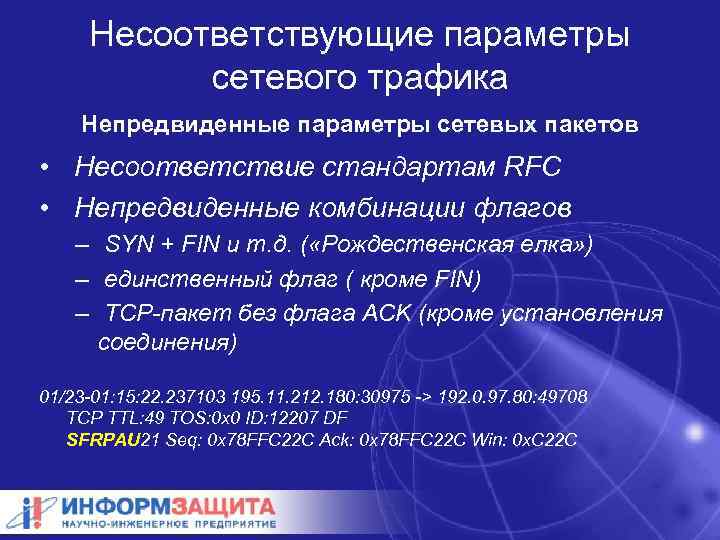 Несоответствующие параметры сетевого трафика

Непредвиденные параметры сетевых пакетов

• Несоответствие стандартам RFC

• Непредвиденные комбинации флагов

– SYN + FIN и т.д. («Рождественская елка»)

– единственный флаг ( кроме FIN)

– TCP-пакет без флага ACK (кроме установления соединения)

01/23-01:15:22.237103 195.11.212.180:30975 -> 192.0.97.80:49708
TCP TTL:49 TOS:0x0 ID:12207 DF
SFRPAU21 Seq: 0x78FFC22C Ack: 0x78FFC22C Win: 0xC22C

ИНФОРМЗАЩИТА
НАУЧНО-ИНЖЕНЕРНОЕ ПРЕДПРИЯТИЕ